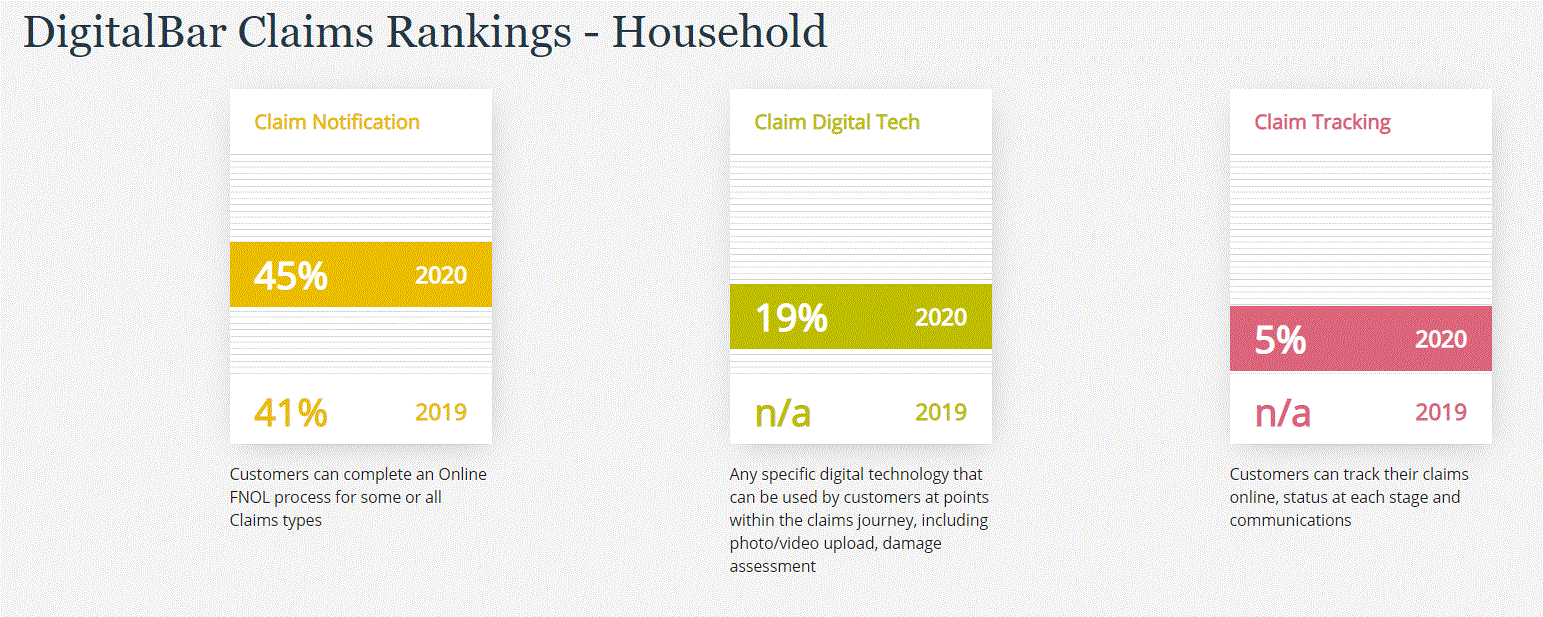 DigitalBar Claims Rankings - Household

Claim Notification

45% 2020

41% 2019

Customers can complete an Online FNOL process for some or all Claims types

Claim Digital Tech

19% 2020

n/a 2019

Any specific digital technology that can be used by customers at points within the claims journey, including photo/video upload, damage assessment

Claim Tracking

5% 2020

n/a 2019

Customers can track their claims online, status at each stage and communications